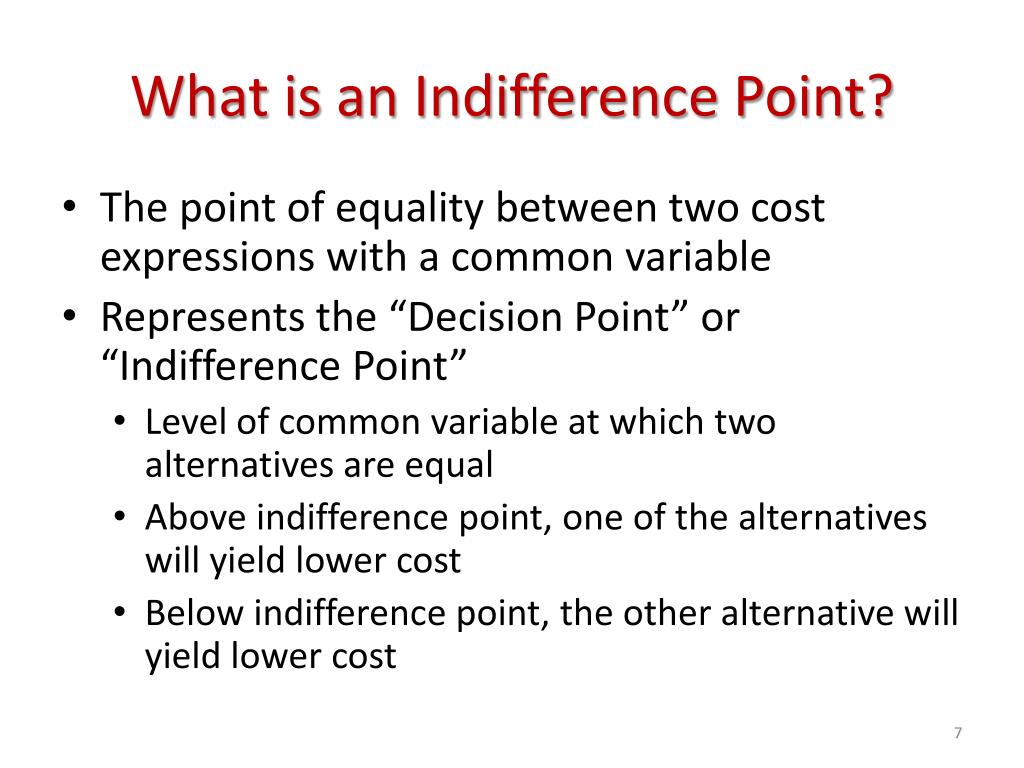 What is an Indifference Point?

• The point of equality between two cost expressions with a common variable
• Represents the “Decision Point” or “Indifference Point”
  • Level of common variable at which two alternatives are equal
  • Above indifference point, one of the alternatives will yield lower cost
  • Below indifference point, the other alternative will yield lower cost

7